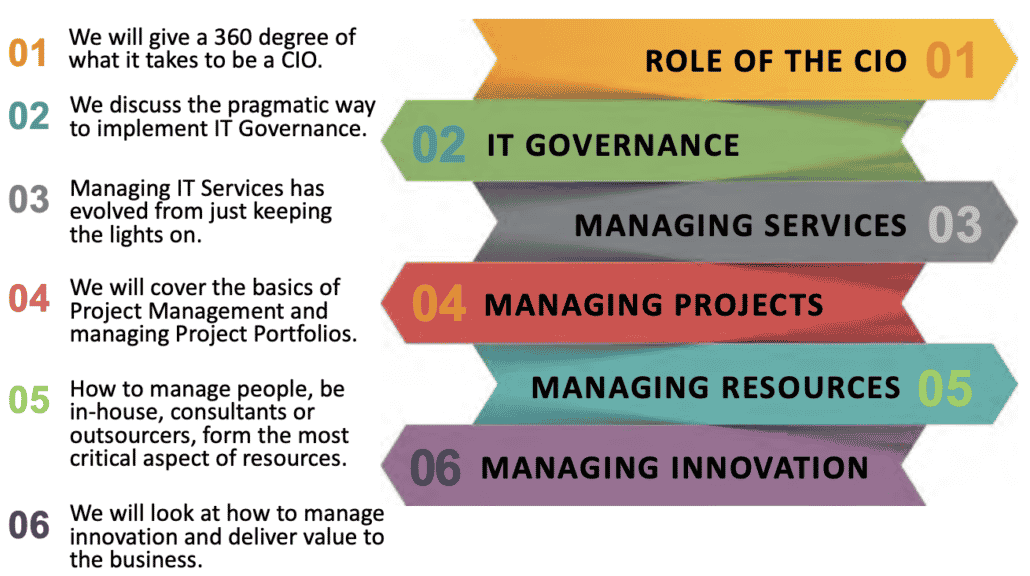 01 We will give a 360 degree of what it takes to be a CIO.

02 We discuss the pragmatic way to implement IT Governance.

03 Managing IT Services has evolved from just keeping the lights on.

04 We will cover the basics of Project Management and managing Project Portfolios.

05 How to manage people, be in-house, consultants or outsourcers, form the most critical aspect of resources.

06 We will look at how to manage innovation and deliver value to the business.

ROLE OF THE CIO 01

02 IT GOVERNANCE

MANAGING SERVICES 03

04 MANAGING PROJECTS

MANAGING RESOURCES 05

06 MANAGING INNOVATION